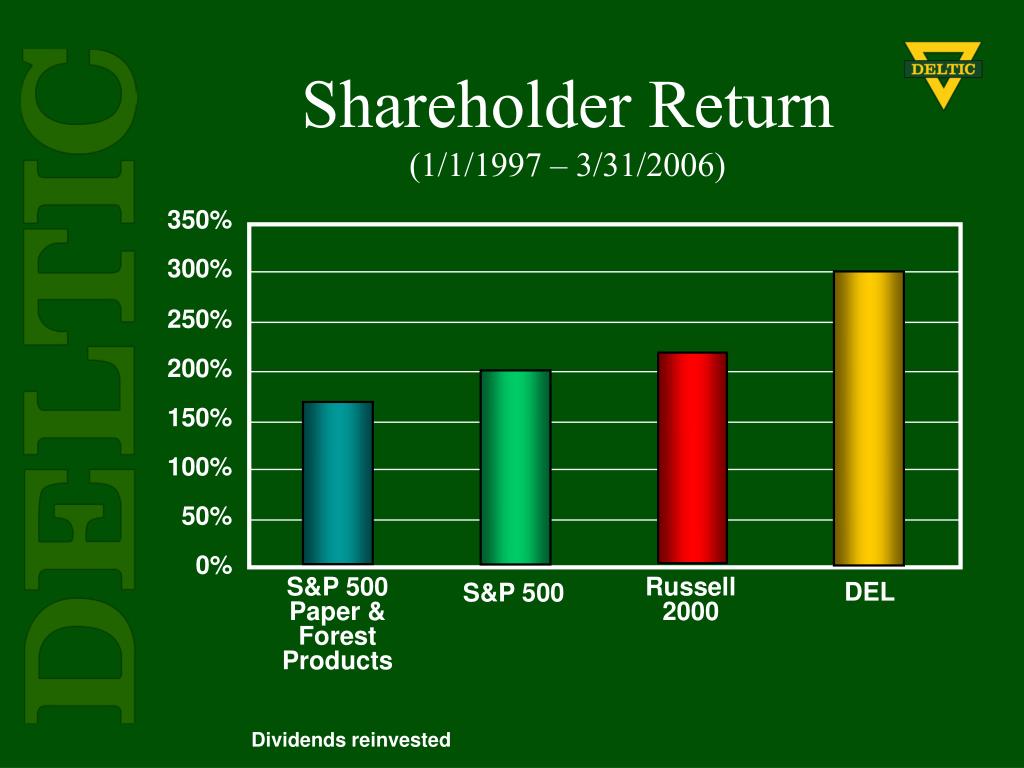 DELTIC

DELTIC

Shareholder Return
(1/1/1997 – 3/31/2006)

350%
300%
250%
200%
150%
100%
50%
0%

S&P 500 Paper & Forest Products
S&P 500
Russell 2000
DEL

Dividends reinvested